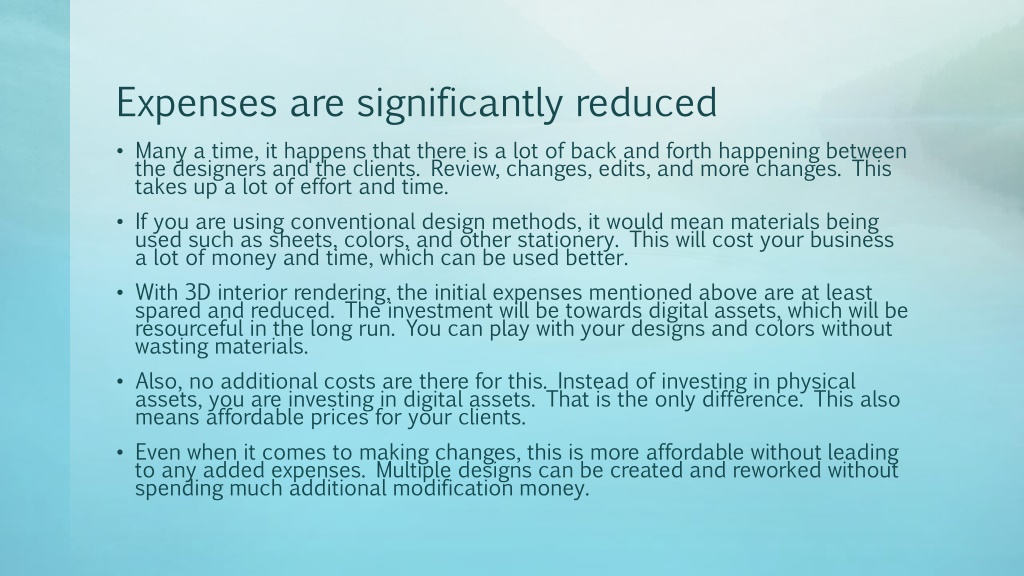 Expenses are significantly reduced

• Many a time, it happens that there is a lot of back and forth happening between the designers and the clients. Review, changes, edits, and more changes. This takes up a lot of effort and time.

• If you are using conventional design methods, it would mean materials being used such as sheets, colors, and other stationery. This will cost your business a lot of money and time, which can be used better.

• With 3D interior rendering, the initial expenses mentioned above are at least spared and reduced. The investment will be towards digital assets, which will be resourceful in the long run. You can play with your designs and colors without wasting materials.

• Also, no additional costs are there for this. Instead of investing in physical assets, you are investing in digital assets. That is the only difference. This also means affordable prices for your clients.

• Even when it comes to making changes, this is more affordable without leading to any added expenses. Multiple designs can be created and reworked without spending much additional modification money.